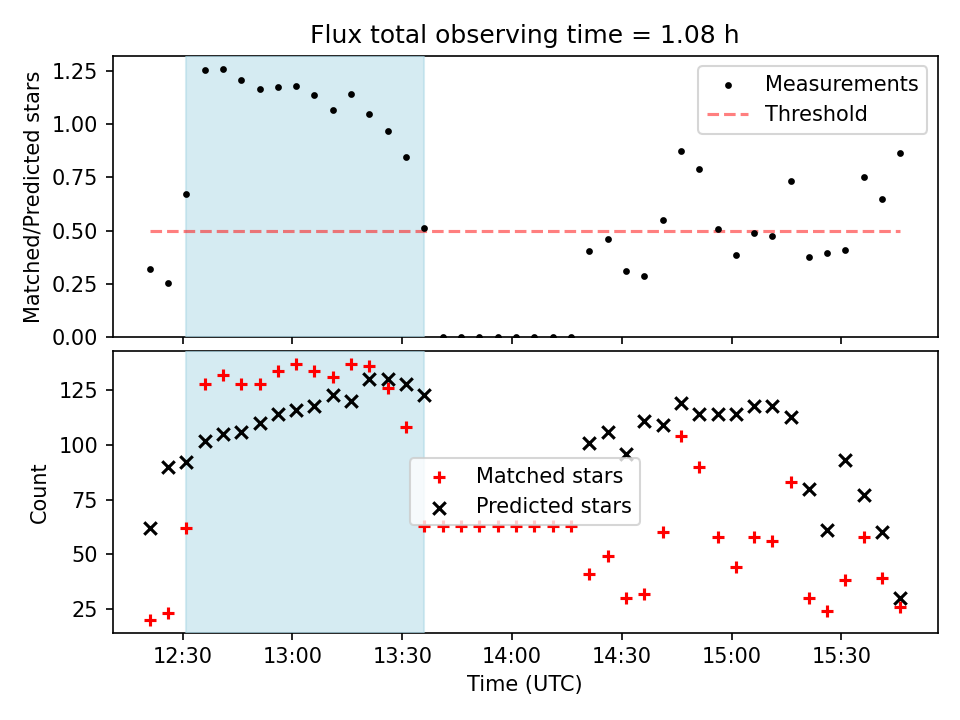 Flux total observing time = 1.08 h

Matched/Predicted stars

1.25
1.00
0.75
0.50
0.25
0.00

Measurements
Threshold

Count

125
100
75
50
25

Matched stars
Predicted stars

12:30
13:00
13:30
14:00
14:30
15:00
15:30

Time (UTC)